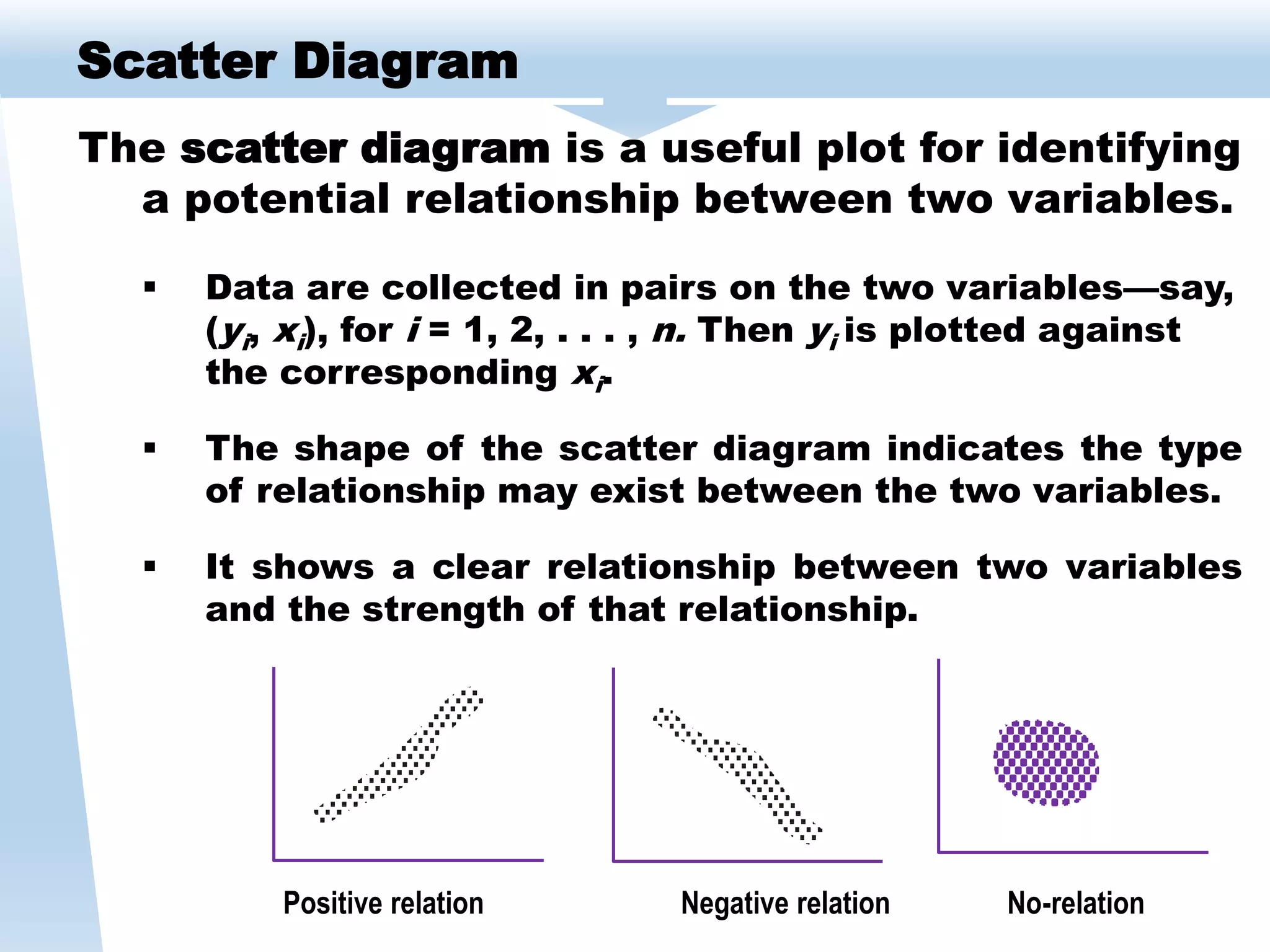 Scatter Diagram

The scatter diagram is a useful plot for identifying a potential relationship between two variables.

▪ Data are collected in pairs on the two variables—say, ($y_i$, $x_i$), for $i$ = 1, 2, . . . , $n$. Then $y_i$ is plotted against the corresponding $x_i$.

▪ The shape of the scatter diagram indicates the type of relationship may exist between the two variables.

▪ It shows a clear relationship between two variables and the strength of that relationship.

Positive relation

Negative relation

No-relation